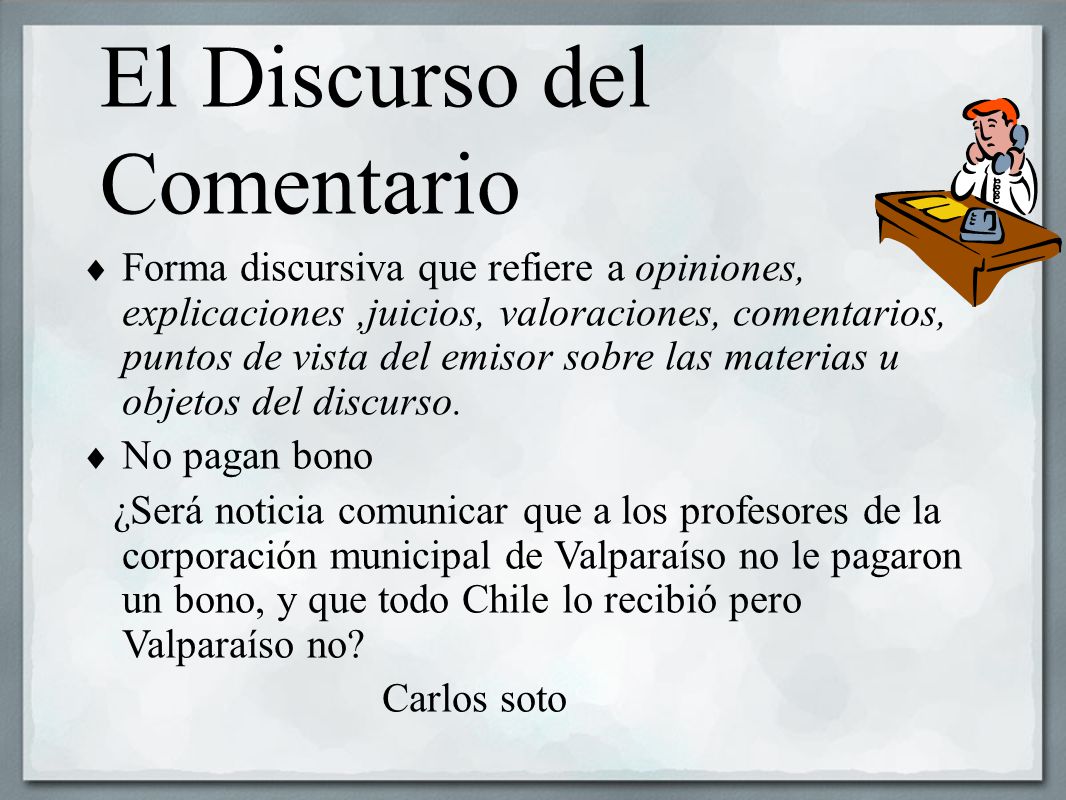 El Discurso del Comentario

♦ Forma discursiva que refiere a opiniones, explicaciones ,juicios, valoraciones, comentarios, puntos de vista del emisor sobre las materias u objetos del discurso.

♦ No pagan bono

¿Será noticia comunicar que a los profesores de la corporación municipal de Valparaíso no le pagaron un bono, y que todo Chile lo recibió pero Valparaíso no?

Carlos soto